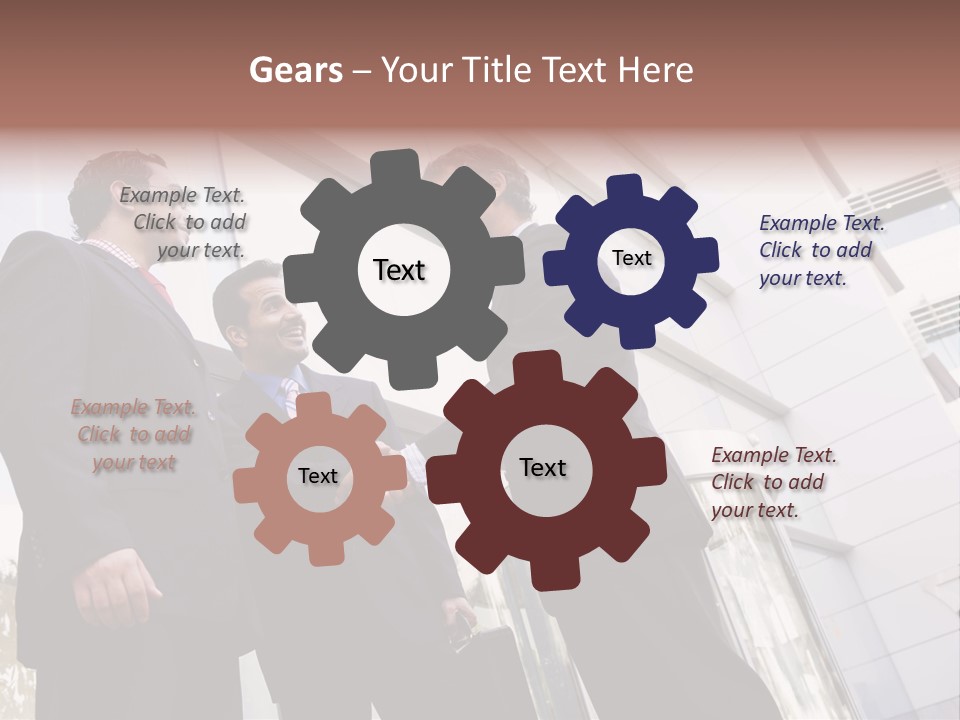 Gears – Your Title Text Here

Example Text. Click to add your text.

Text

Text

Example Text. Click to add your text.

Example Text. Click to add your text

Text

Text

Example Text. Click to add your text.